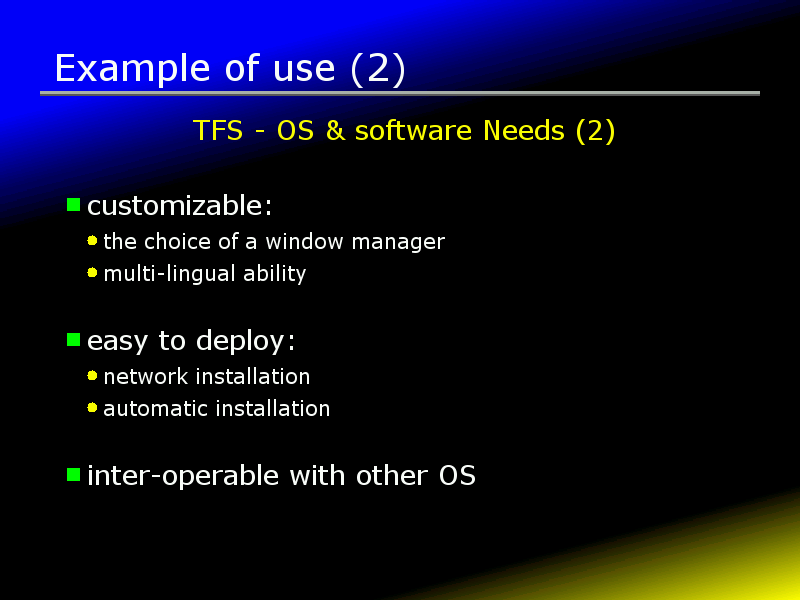 Example of use (2)

TFS - OS & software Needs (2)

- customizable:
  - the choice of a window manager
  - multi-lingual ability

- easy to deploy:
  - network installation
  - automatic installation

- inter-operable with other OS